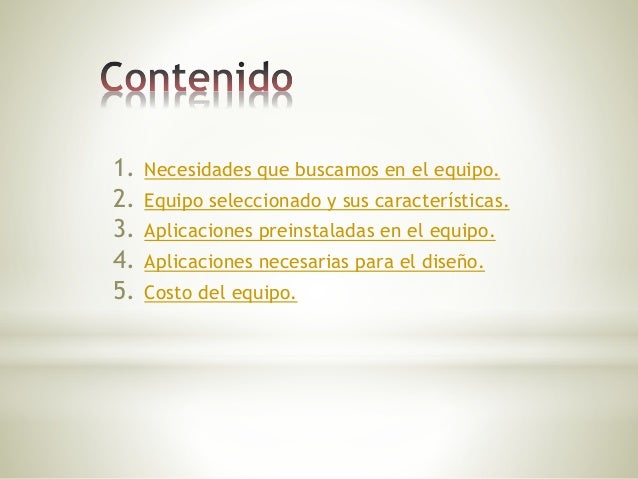 Contenido

1. Necesidades que buscamos en el equipo.
2. Equipo seleccionado y sus características.
3. Aplicaciones preinstaladas en el equipo.
4. Aplicaciones necesarias para el diseño.
5. Costo del equipo.